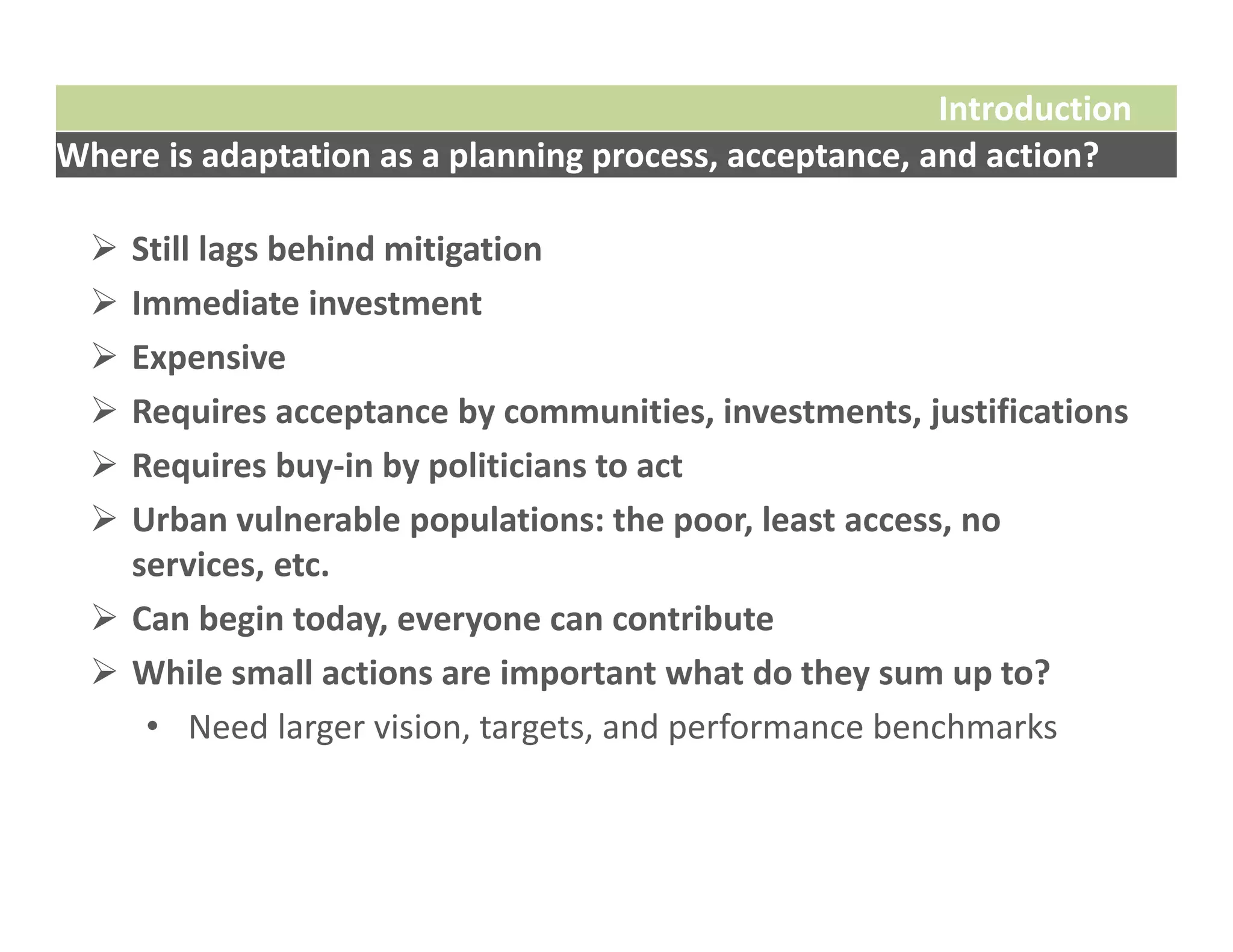 Introduction

Where is adaptation as a planning process, acceptance, and action?

➢ Still lags behind mitigation
➢ Immediate investment
➢ Expensive
➢ Requires acceptance by communities, investments, justifications
➢ Requires buy-in by politicians to act
➢ Urban vulnerable populations: the poor, least access, no services, etc.
➢ Can begin today, everyone can contribute
➢ While small actions are important what do they sum up to?
• Need larger vision, targets, and performance benchmarks